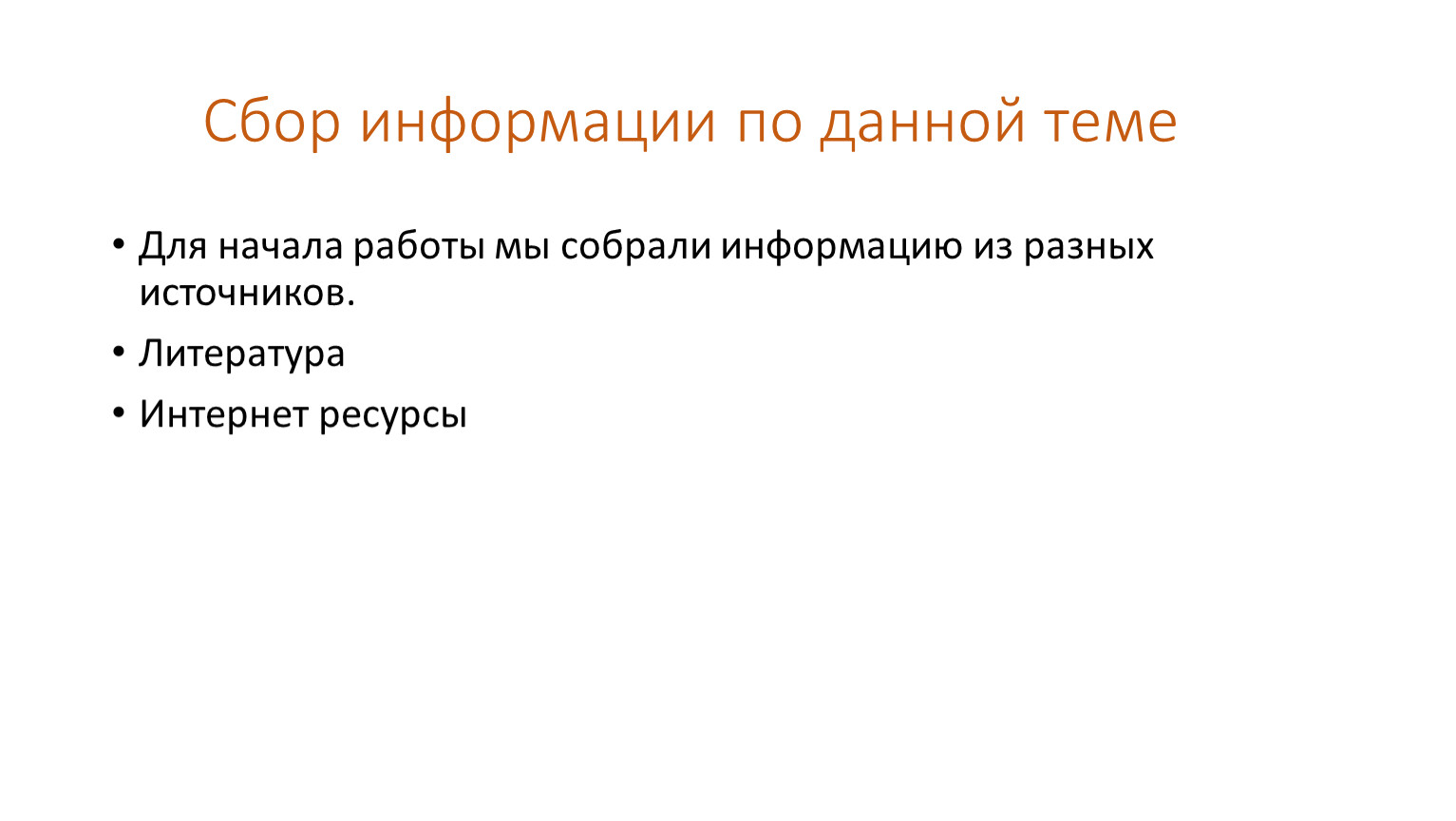 Сбор информации по данной теме

• Для начала работы мы собрали информацию из разных источников.
• Литература
• Интернет ресурсы